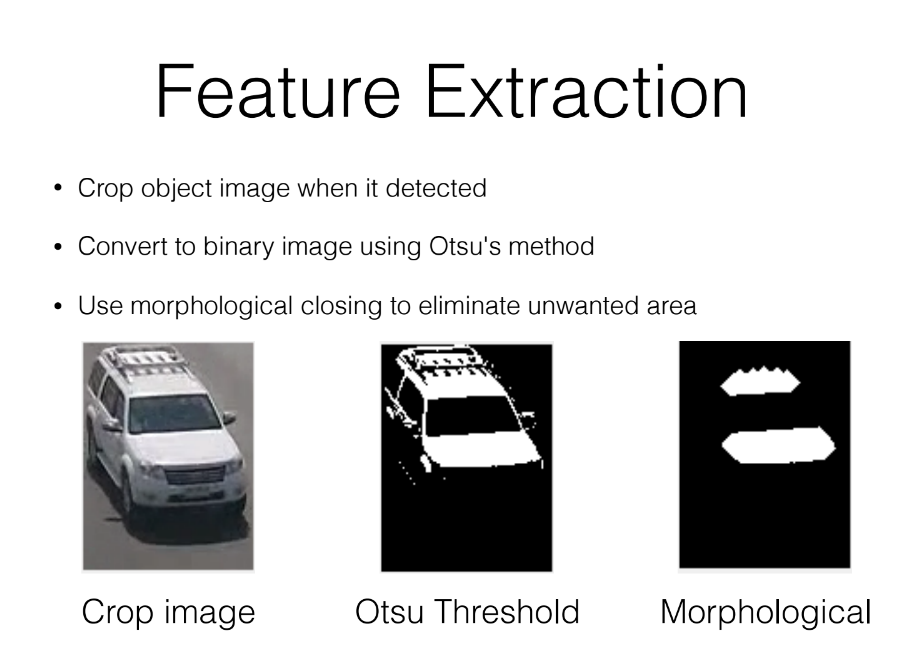 Feature Extraction

• Crop object image when it detected

• Convert to binary image using Otsu's method

• Use morphological closing to eliminate unwanted area

Crop image

Otsu Threshold

Morphological